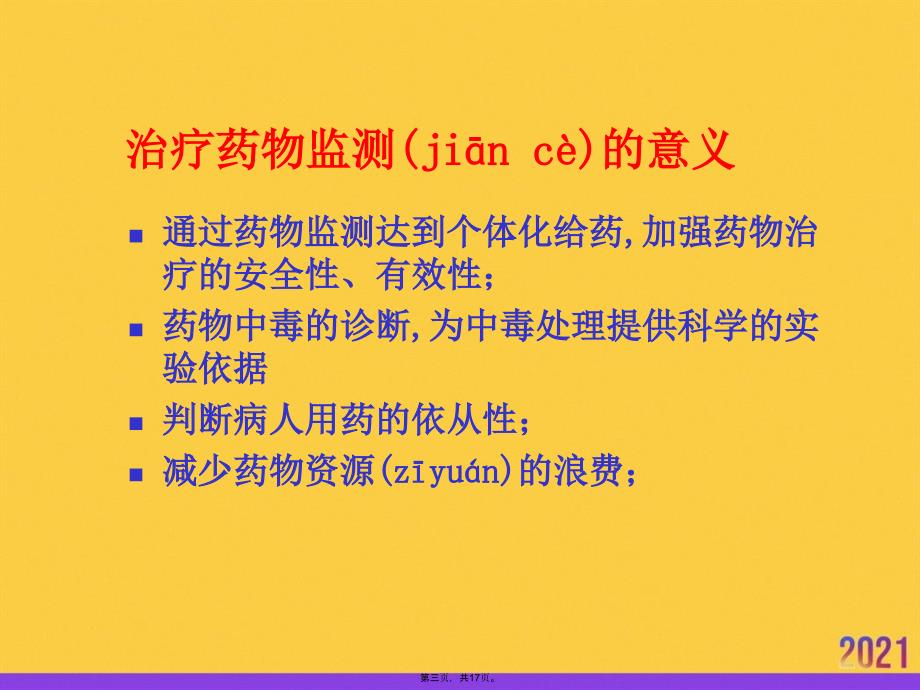 治疗药物监测(jiān cè)的意义

- 通过药物监测达到个体化给药,加强药物治疗的安全性、有效性;
- 药物中毒的诊断,为中毒处理提供科学的实验依据
- 判断病人用药的依从性;
- 减少药物资源(zīyuán)的浪费;

2021

第三页，共17页。